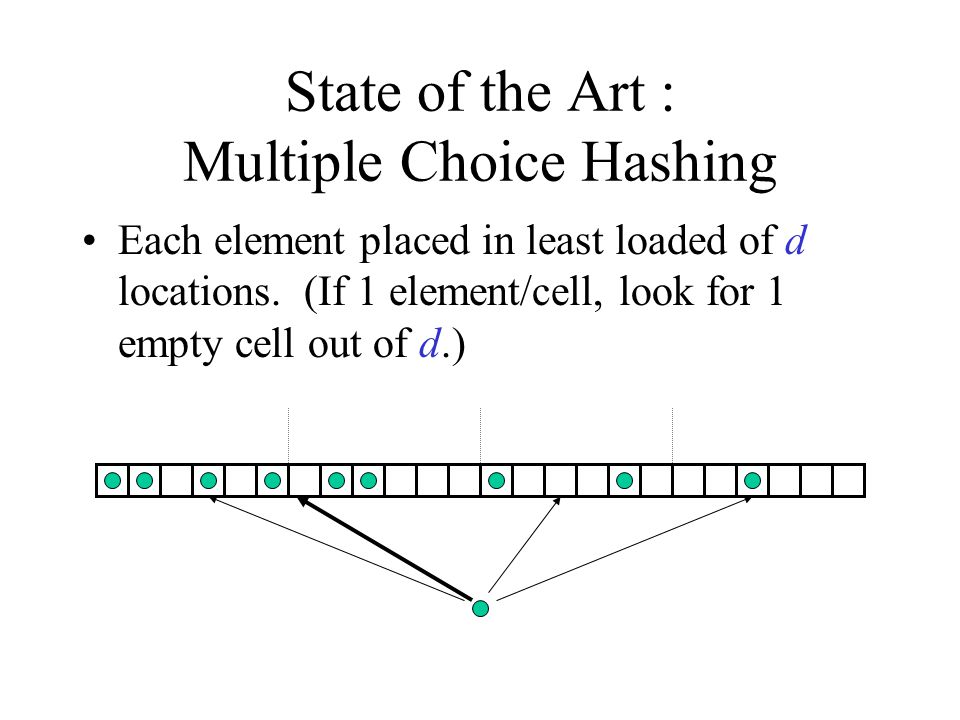 State of the Art :
Multiple Choice Hashing

• Each element placed in least loaded of $d$ locations. (If 1 element/cell, look for 1 empty cell out of $d$.)